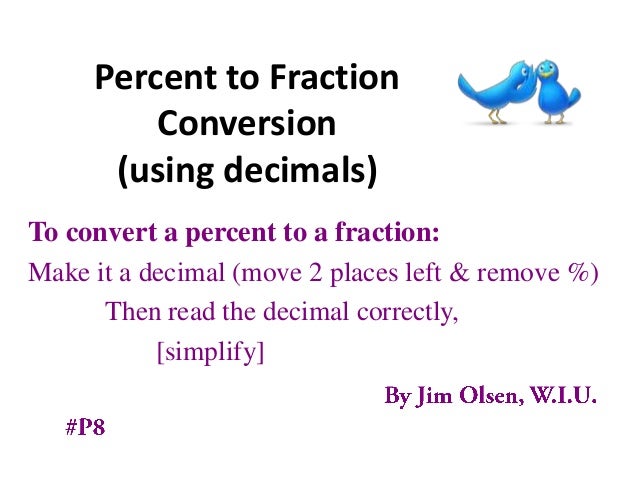 Percent to Fraction Conversion (using decimals)

To convert a percent to a fraction:

Make it a decimal (move 2 places left & remove %)

Then read the decimal correctly,

[simplify]

By Jim Olsen, W.I.U.

#P8